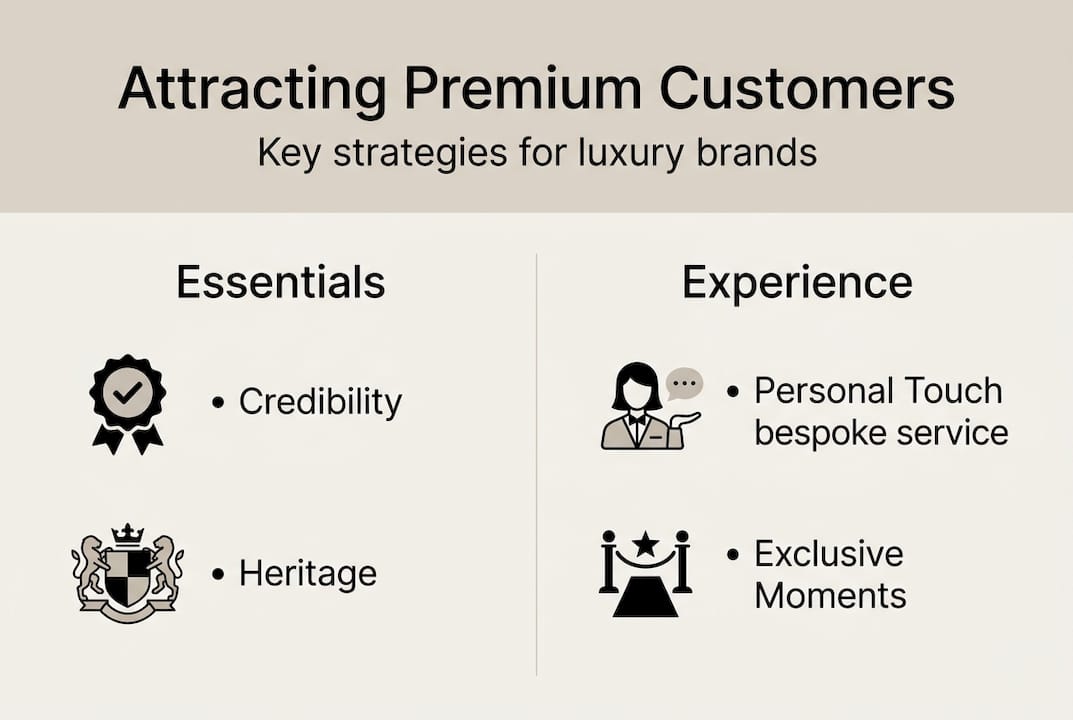 Attracting Premium Customers
Key strategies for luxury brands

Essentials

• Credibility

• Heritage

Experience

• Personal Touch bespoke service

• Exclusive Moments